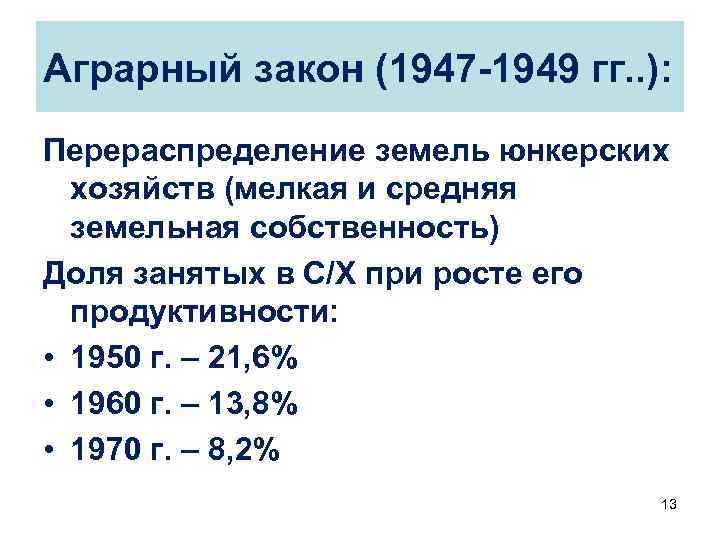 Аграрный закон (1947-1949 гг..):

Перераспределение земель юнкерских хозяйств (мелкая и средняя земельная собственность)

Доля занятых в С/Х при росте его продуктивности:

• 1950 г. – 21,6%
• 1960 г. – 13,8%
• 1970 г. – 8,2%

13